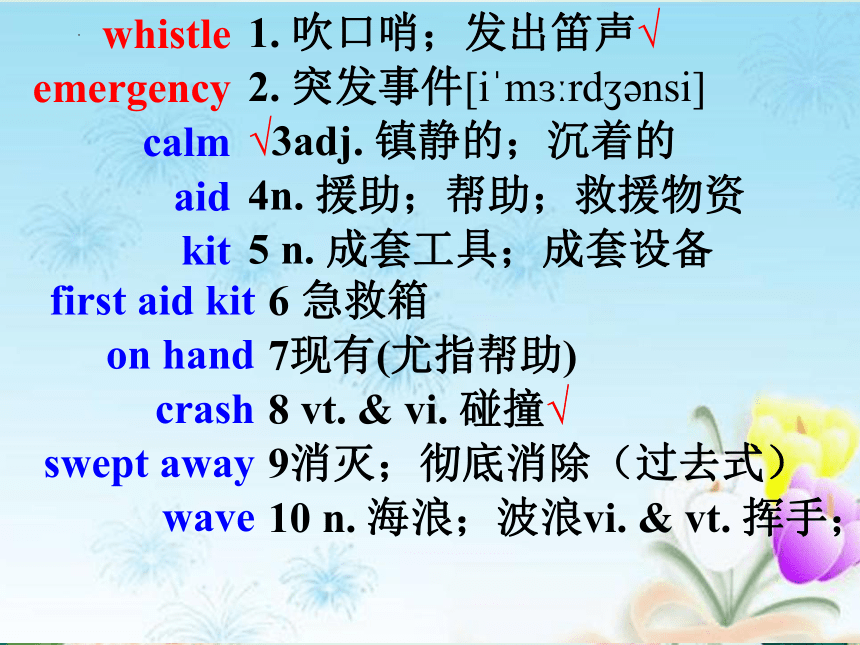 whistle 1. 吹口哨；发出笛声√
emergency 2. 突发事件[iˈmɜːrdʒənsi]
calm √3adj. 镇静的；沉着的
aid 4n. 援助；帮助；救援物资
kit 5 n. 成套工具；成套设备
first aid kit 6 急救箱
on hand 7现有(尤指帮助)
crash 8 vt. & vi. 碰撞√
swept away 9消灭；彻底消除（过去式）
wave 10 n. 海浪；波浪vi. & vt. 挥手；